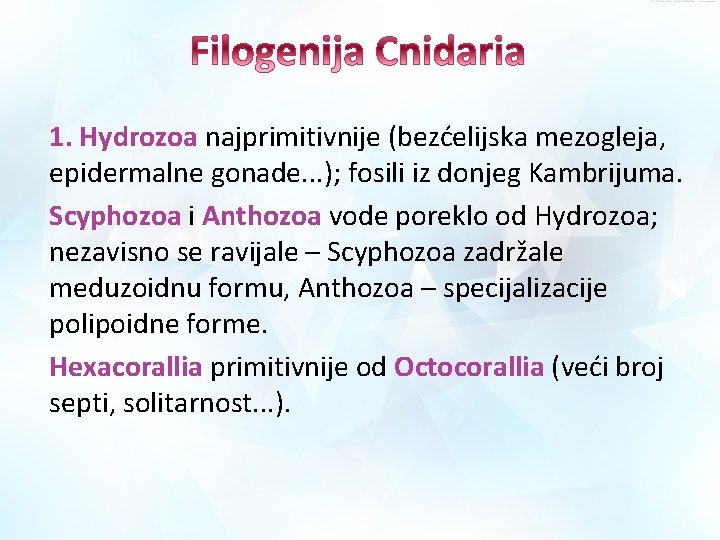 Filogenija Cnidaria

1. Hydrozoa najprimitivnije (bezćelijska mezogleja, epidermalne gonade...); fosili iz donjeg Kambrijuma.

Scyphozoa i Anthozoa vode poreklo od Hydrozoa; nezavisno se ravijale – Scyphozoa zadržale meduzoidnu formu, Anthozoa – specijalizacije polipoidne forme.

Hexacorallia primitivnije od Octocorallia (veći broj septi, solitarnost...).